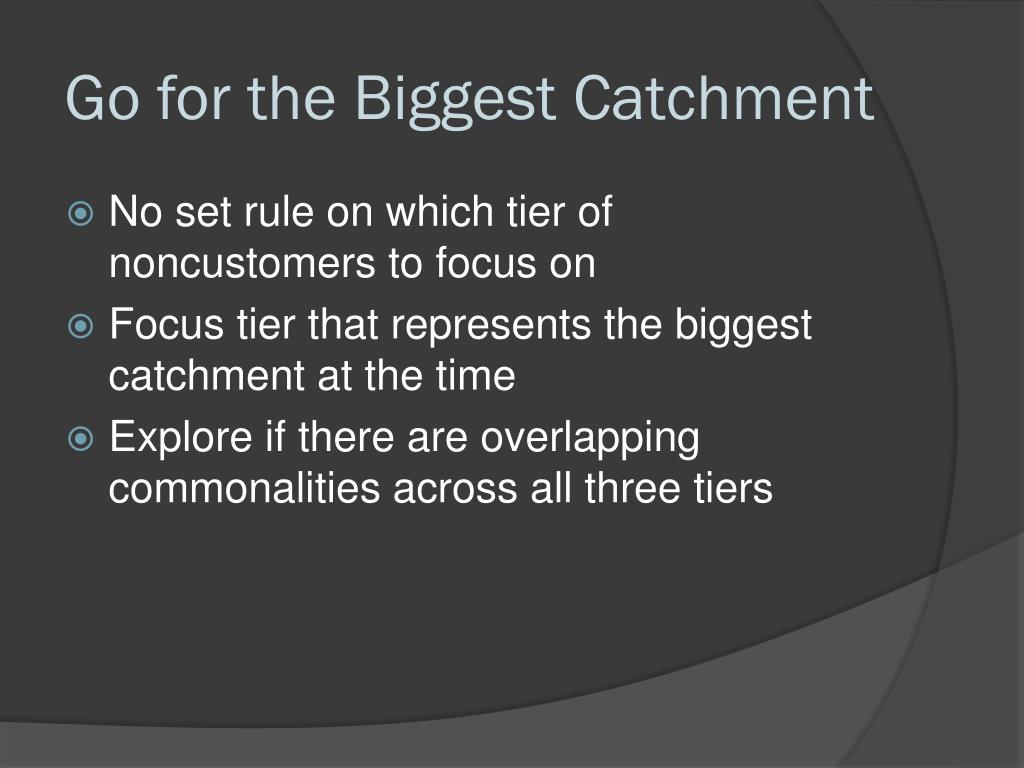 Go for the Biggest Catchment

No set rule on which tier of noncustomers to focus on

Focus tier that represents the biggest catchment at the time

Explore if there are overlapping commonalities across all three tiers